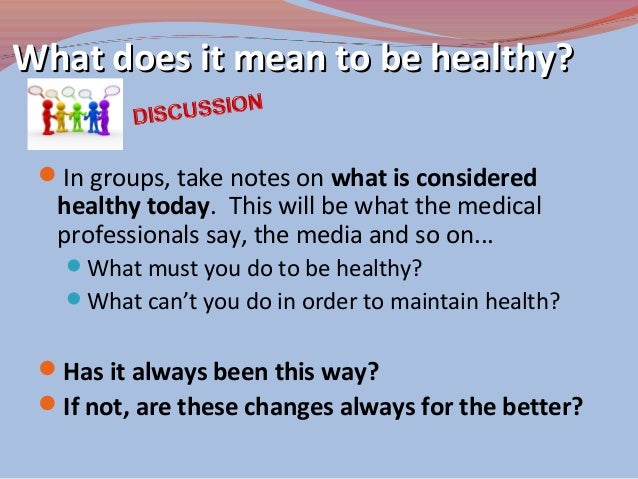 What does it mean to be healthy?

DISCUSSION

In groups, take notes on what is considered healthy today. This will be what the medical professionals say, the media and so on...

What must you do to be healthy?

What can't you do in order to maintain health?

Has it always been this way?

If not, are these changes always for the better?